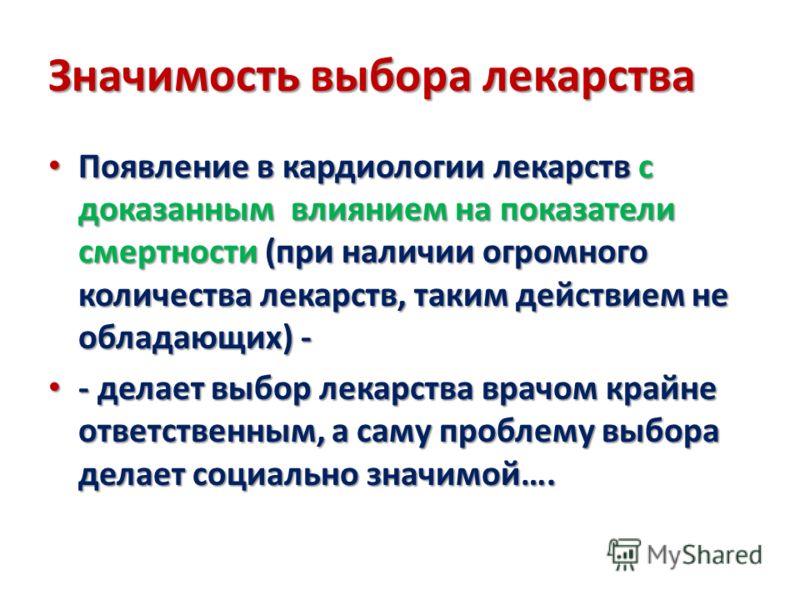 Значимость выбора лекарства

• Появление в кардиологии лекарств с доказанным влиянием на показатели смертности (при наличии огромного количества лекарств, таким действием не обладающих) -

• - делает выбор лекарства врачом крайне ответственным, а саму проблему выбора делает социально значимой….

MyShared